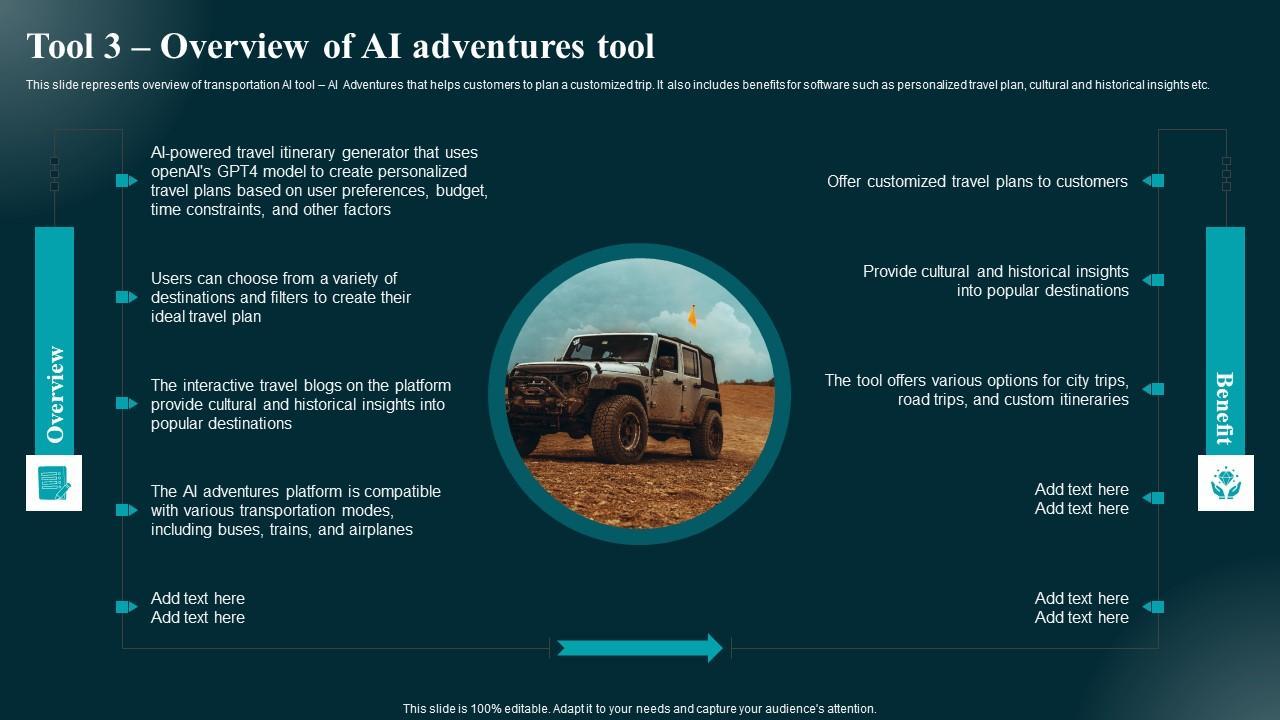 Tool 3 – Overview of AI adventures tool

This slide represents overview of transportation AI tool – AI Adventures that helps customers to plan a customized trip. It also includes benefits for software such as personalized travel plan, cultural and historical insights etc.

Overview

AI-powered travel itinerary generator that uses openAI's GPT4 model to create personalized travel plans based on user preferences, budget, time constraints, and other factors

Users can choose from a variety of destinations and filters to create their ideal travel plan

The interactive travel blogs on the platform provide cultural and historical insights into popular destinations

The AI adventures platform is compatible with various transportation modes, including buses, trains, and airplanes

Add text here
Add text here

Benefit

Offer customized travel plans to customers

Provide cultural and historical insights into popular destinations

The tool offers various options for city trips, road trips, and custom itineraries

Add text here
Add text here

Add text here
Add text here

This slide is 100% editable. Adapt it to your needs and capture your audience's attention.